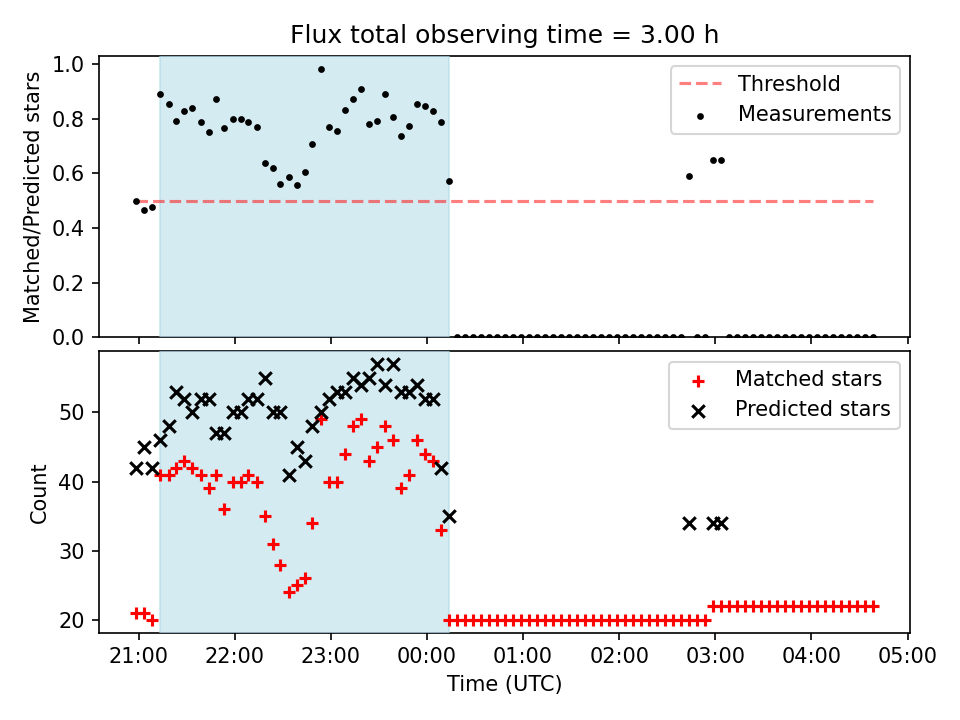 Flux total observing time = 3.00 h

Matched/Predicted stars

1.0
0.8
0.6
0.4
0.2
0.0

Threshold
Measurements

Count

50
40
30
20

Matched stars
Predicted stars

21:00
22:00
23:00
00:00
01:00
02:00
03:00
04:00
05:00

Time (UTC)